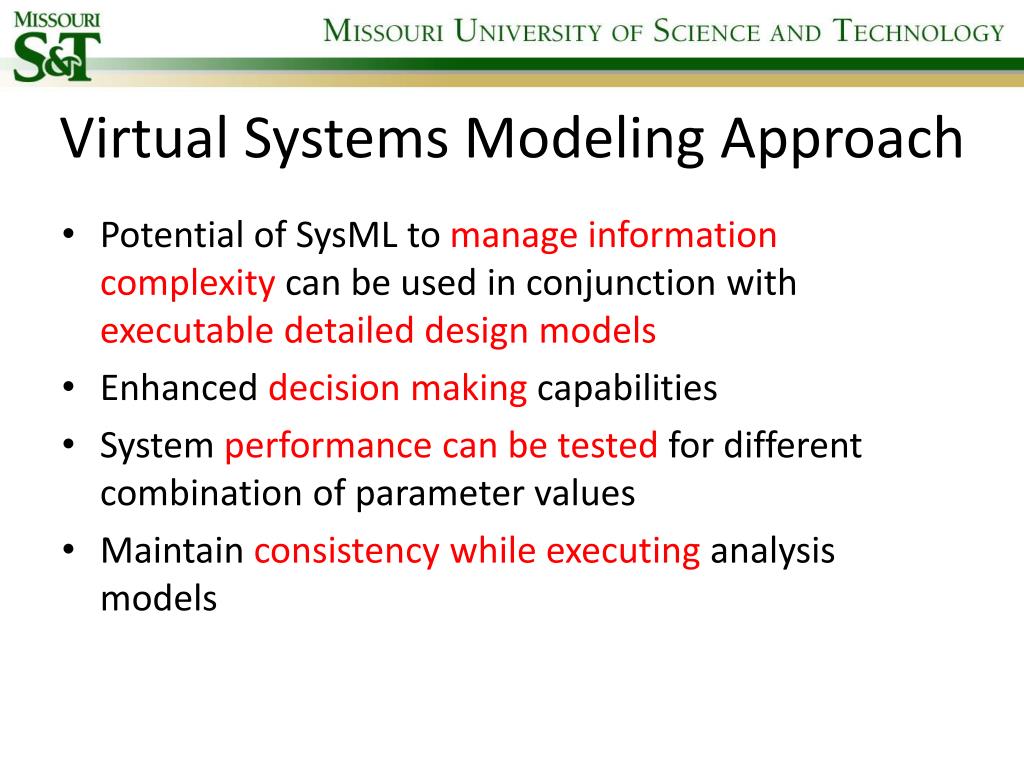 MISSOURI
S&T

MISSOURI UNIVERSITY OF SCIENCE AND TECHNOLOGY

Virtual Systems Modeling Approach

• Potential of SysML to manage information complexity can be used in conjunction with executable detailed design models
• Enhanced decision making capabilities
• System performance can be tested for different combination of parameter values
• Maintain consistency while executing analysis models